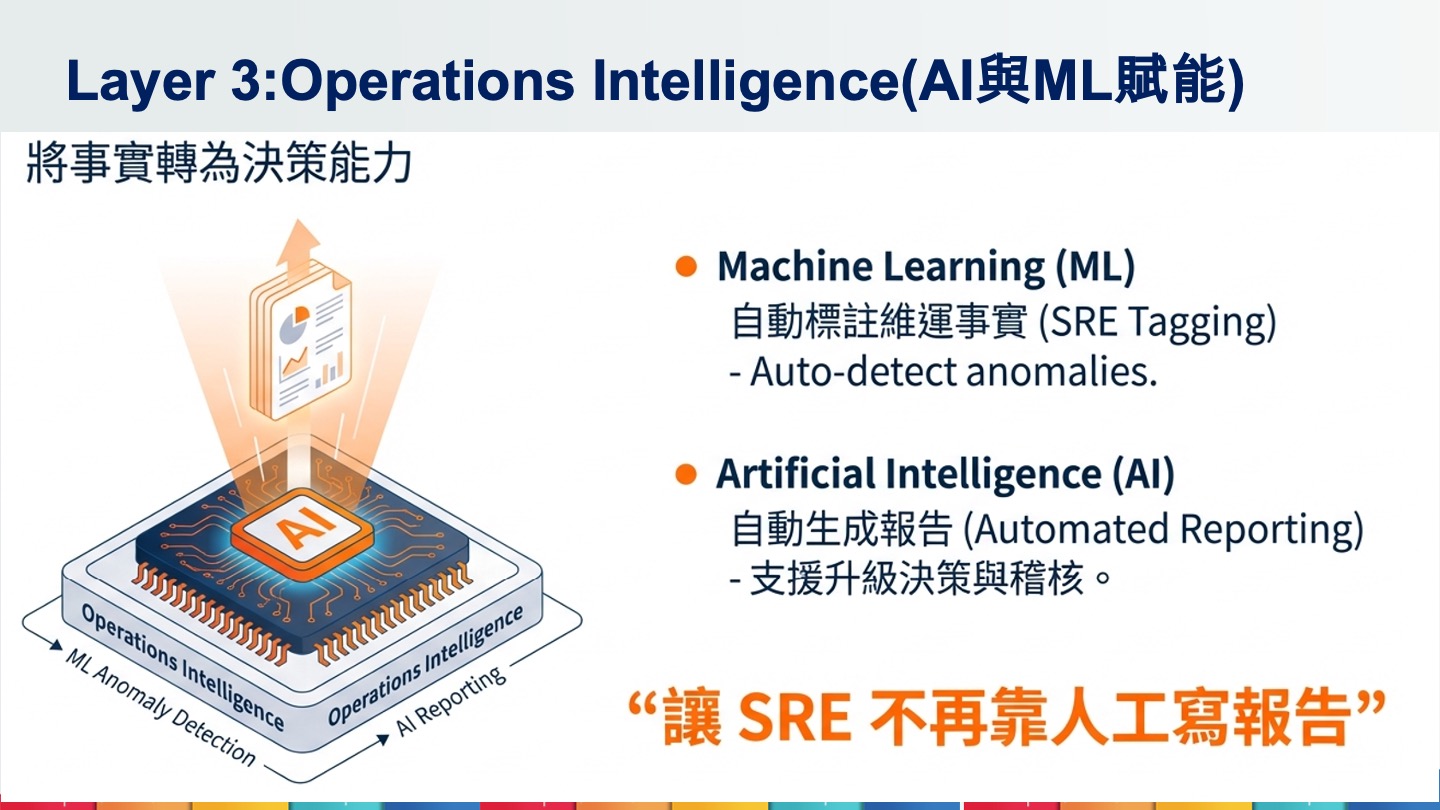 Layer 3:Operations Intelligence(AI與ML賦能)

將事實轉為決策能力

AI

Operations Intelligence

Operations Intelligence

ML Anomaly Detection

AI Reporting

● Machine Learning (ML)
自動標註維運事實 (SRE Tagging)
- Auto-detect anomalies.

● Artificial Intelligence (AI)
自動生成報告 (Automated Reporting)
- 支援升級決策與稽核。

“讓 SRE 不再靠人工寫報告”